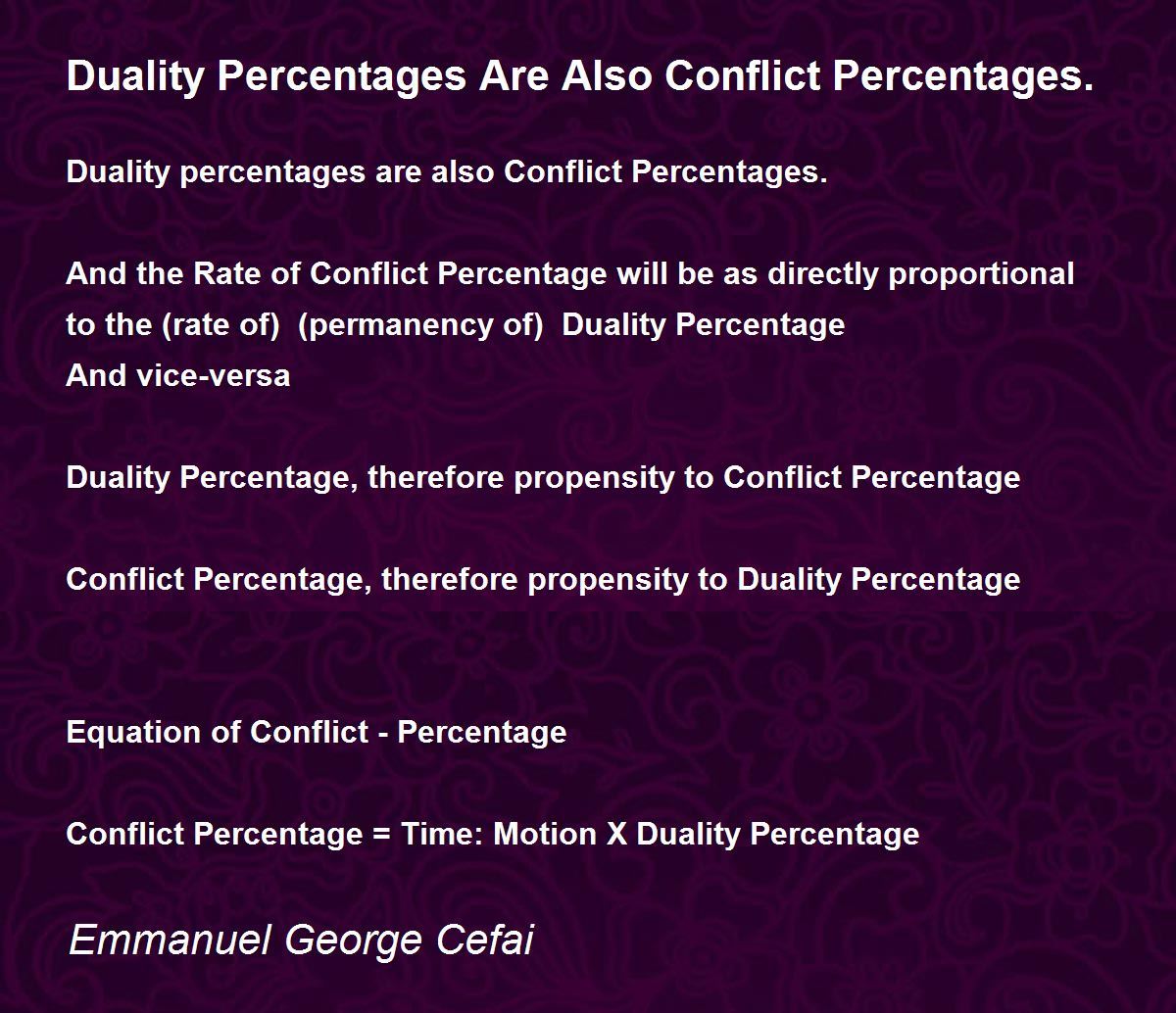 Duality Percentages Are Also Conflict Percentages.

Duality percentages are also Conflict Percentages.

And the Rate of Conflict Percentage will be as directly proportional to the (rate of) (permanency of) Duality Percentage
And vice-versa

Duality Percentage, therefore propensity to Conflict Percentage

Conflict Percentage, therefore propensity to Duality Percentage

Equation of Conflict - Percentage

Conflict Percentage = Time: Motion X Duality Percentage

Emmanuel George Cefai